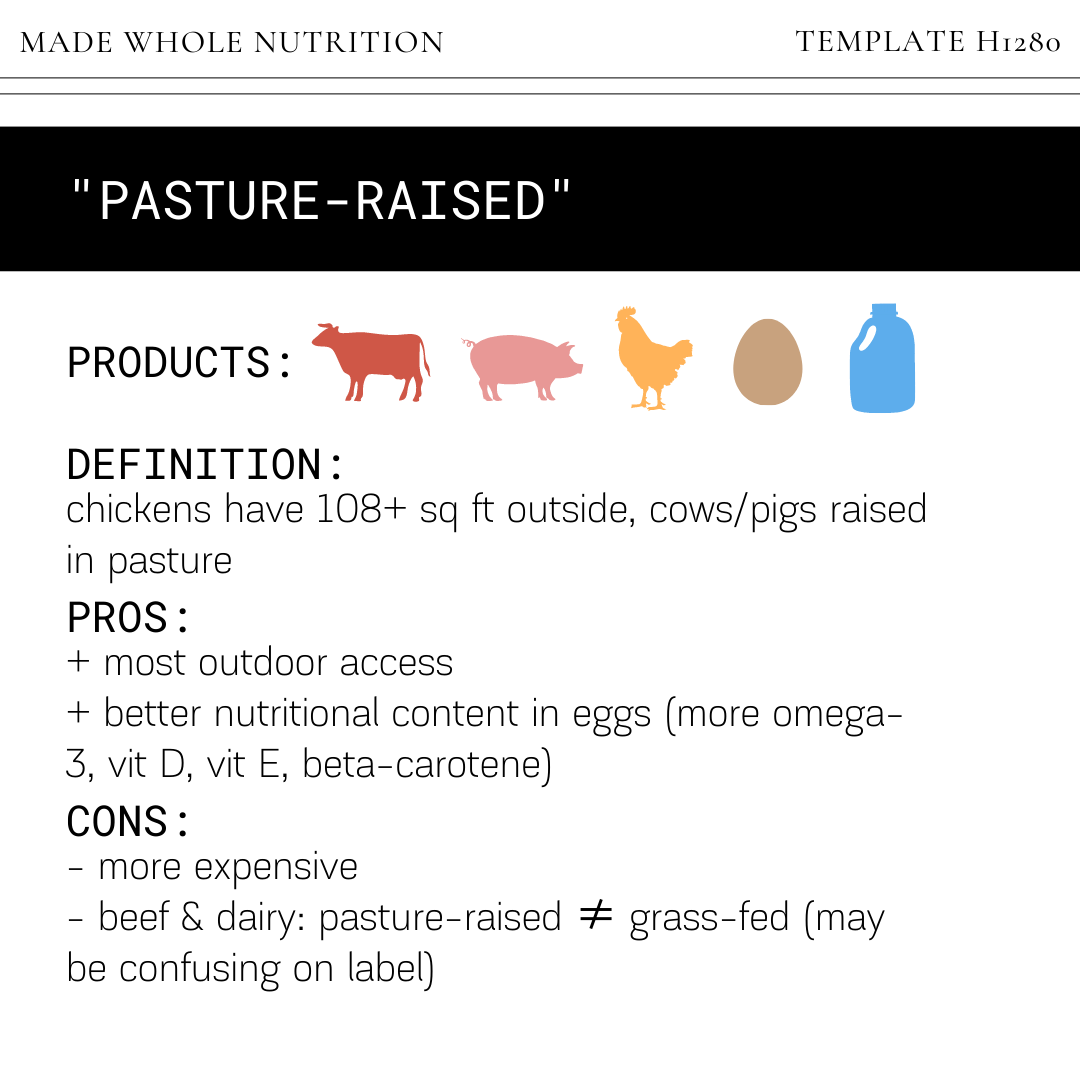 MADE WHOLE NUTRITION

TEMPLATE H1280

"PASTURE-RAISED"

PRODUCTS:

DEFINITION:
chickens have 108+ sq ft outside, cows/pigs raised in pasture

PROS:
+ most outdoor access
+ better nutritional content in eggs (more omega-3, vit D, vit E, beta-carotene)

CONS:
- more expensive
- beef & dairy: pasture-raised $\neq$ grass-fed (may be confusing on label)